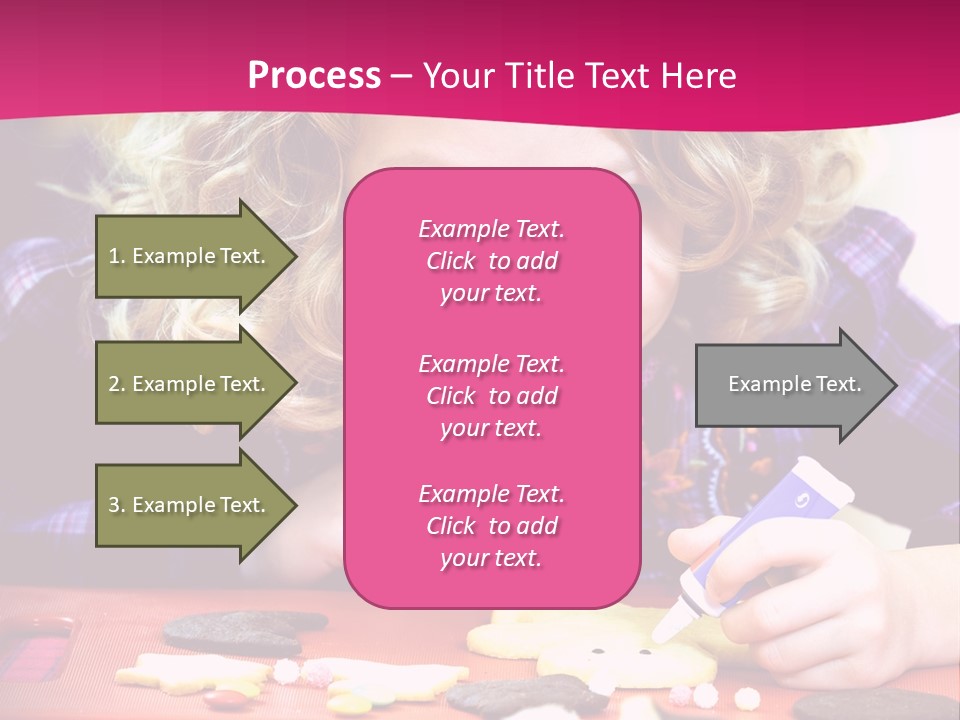 Process – Your Title Text Here

1. Example Text.

2. Example Text.

3. Example Text.

Example Text. Click to add your text.

Example Text. Click to add your text.

Example Text. Click to add your text.

Example Text.